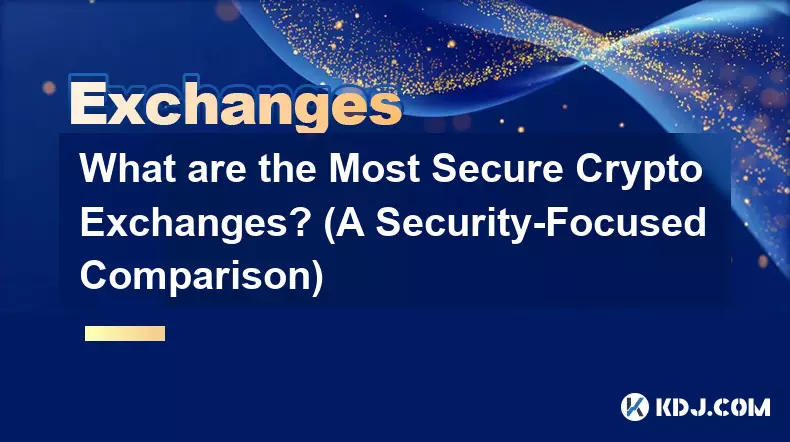 Exchanges

What are the Most Secure Crypto Exchanges? (A Security-Focused Comparison)

KDJ.COM